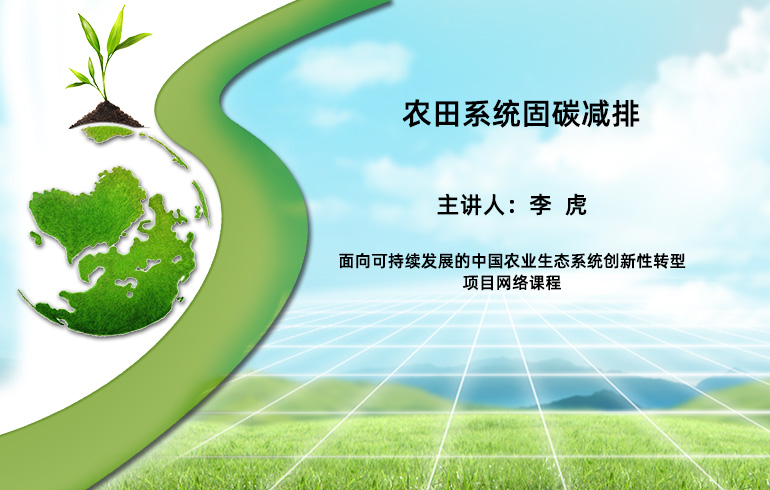 农田系统固碳减排

主讲人：李 虎

面向可持续发展的中国农业生态系统创新性转型
项目网络课程